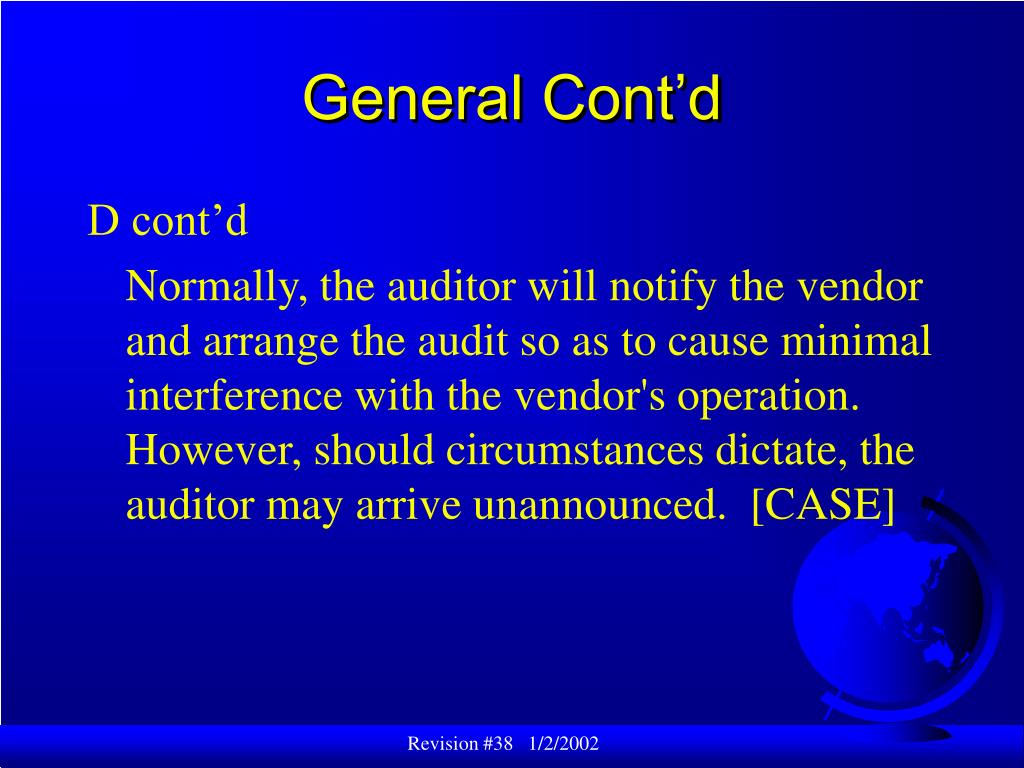 General Cont’d

D cont’d

Normally, the auditor will notify the vendor and arrange the audit so as to cause minimal interference with the vendor's operation. However, should circumstances dictate, the auditor may arrive unannounced. [CASE]

Revision #38 1/2/2002